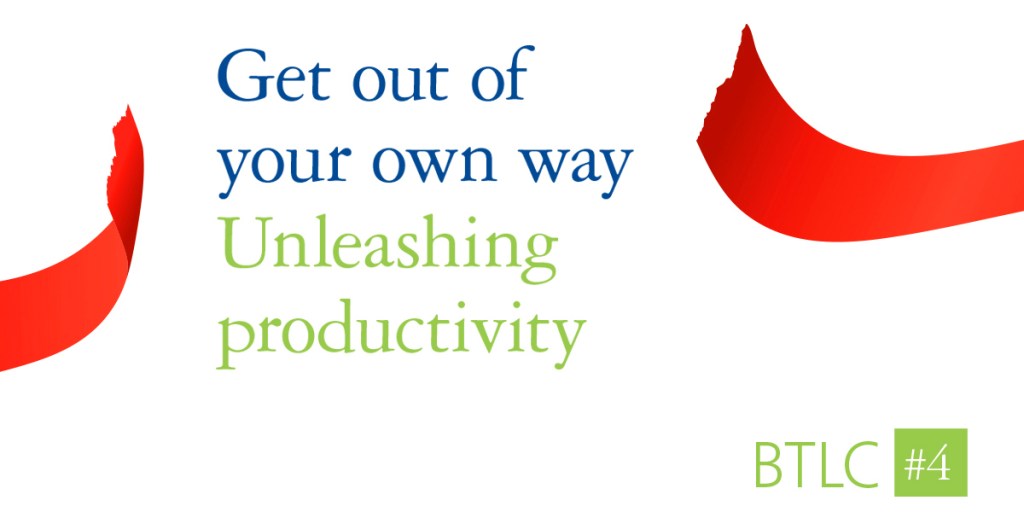 Get out of your own way

Unleashing productivity

BTLC #4